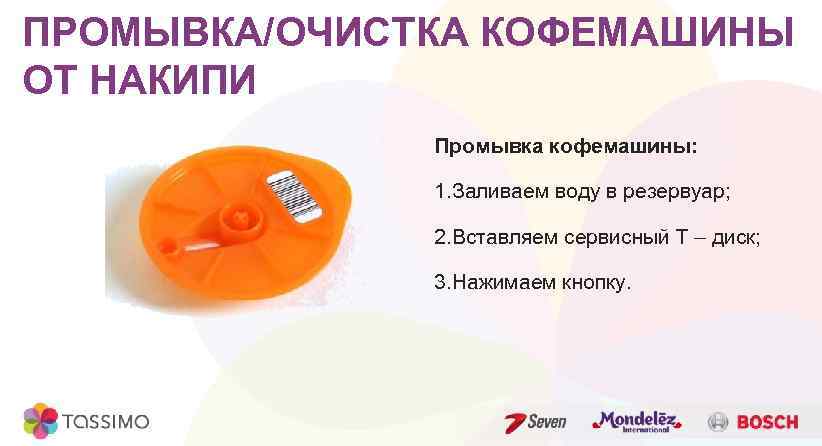 ПРОМЫВКА/ОЧИСТКА КОФЕМАШИНЫ ОТ НАКИПИ

Промывка кофемашины:

1.Заливаем воду в резервуар;

2.Вставляем сервисный Т – диск;

3.Нажимаем кнопку.

TASSIMO

Seven

Mondelēz International

BOSCH